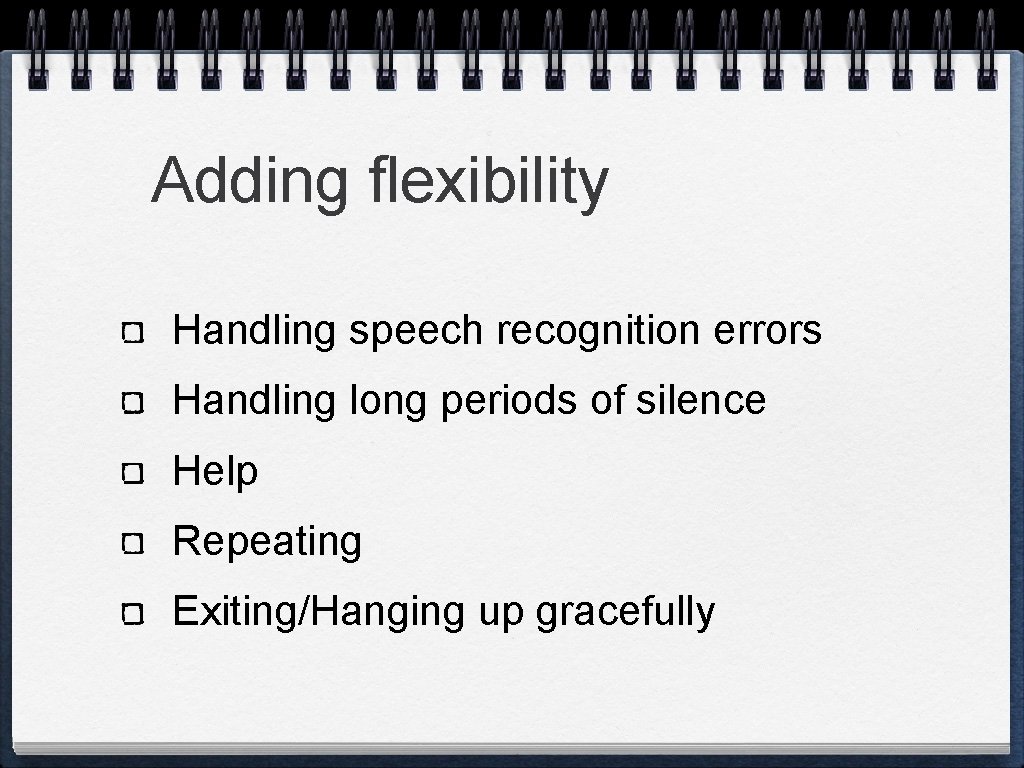 Adding flexibility

Handling speech recognition errors

Handling long periods of silence

Help

Repeating

Exiting/Hanging up gracefully